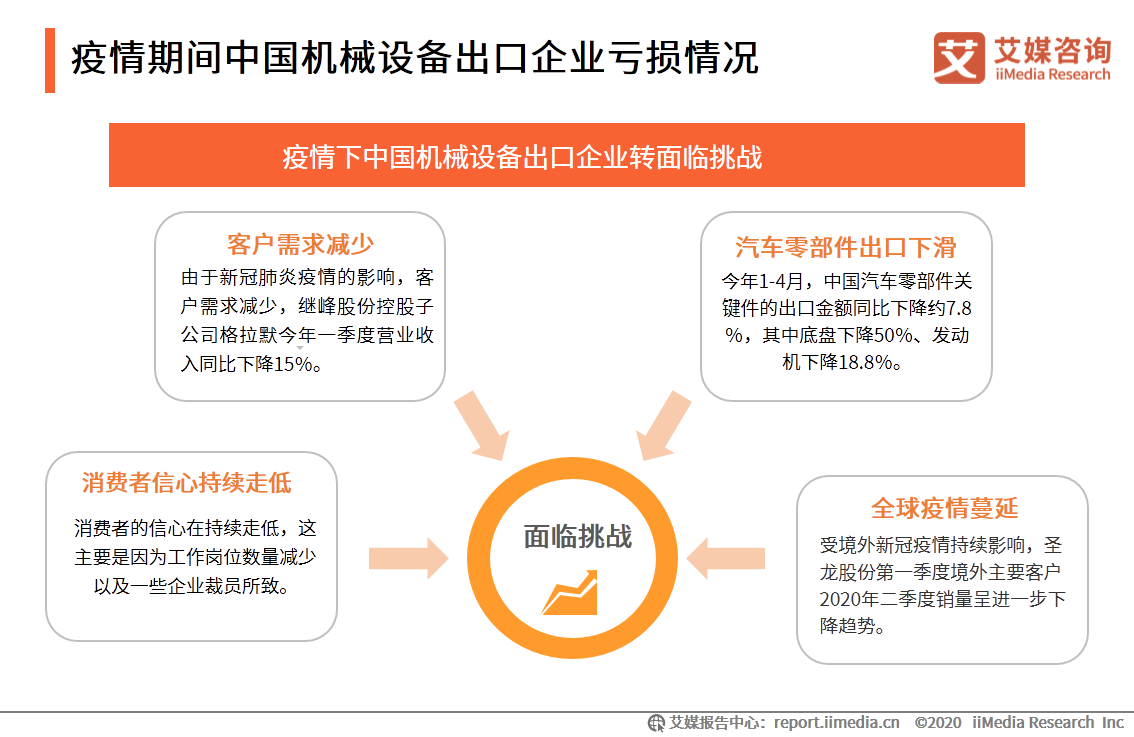 疫情期间中国机械设备出口企业亏损情况

艾媒咨询 iiMedia Research

疫情下中国机械设备出口企业转面临挑战

客户需求减少

由于新冠肺炎疫情的影响，客户需求减少，继峰股份控股子公司格拉默今年一季度营业收入同比下降15%。

汽车零部件出口下滑

今年1-4月，中国汽车零部件关键件的出口金额同比下降约7.8%，其中底盘下降50%、发动机下降18.8%。

消费者信心持续走低

消费者的信心在持续走低，这主要是因为工作岗位数量减少以及一些企业裁员所致。

面临挑战

全球疫情蔓延

受境外新冠疫情持续影响，圣龙股份第一季度境外主要客户2020年二季度销量呈进一步下降趋势。

艾媒报告中心：report.iimedia.cn ©2020 iiMedia Research Inc